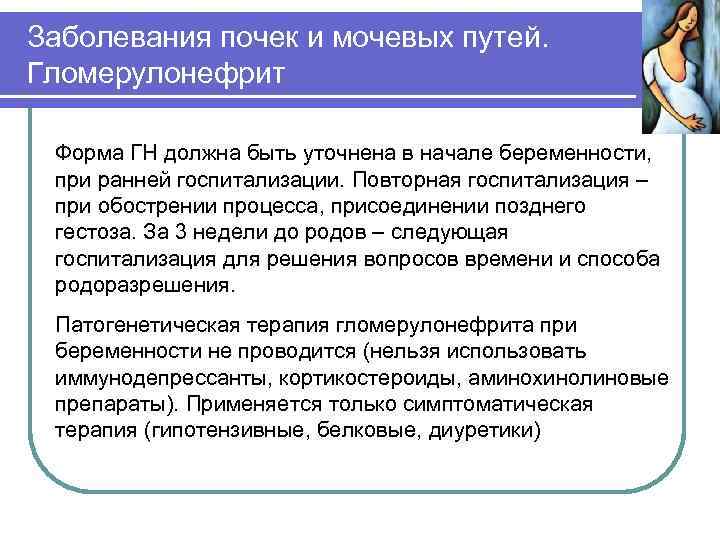 Заболевания почек и мочевых путей. Гломерулонефрит

Форма ГН должна быть уточнена в начале беременности, при ранней госпитализации. Повторная госпитализация – при обострении процесса, присоединении позднего гестоза. За 3 недели до родов – следующая госпитализация для решения вопросов времени и способа родоразрешения.

Патогенетическая терапия гломерулонефрита при беременности не проводится (нельзя использовать иммунодепрессанты, кортикостероиды, аминохинолиновые препараты). Применяется только симптоматическая терапия (гипотензивные, белковые, диуретики)